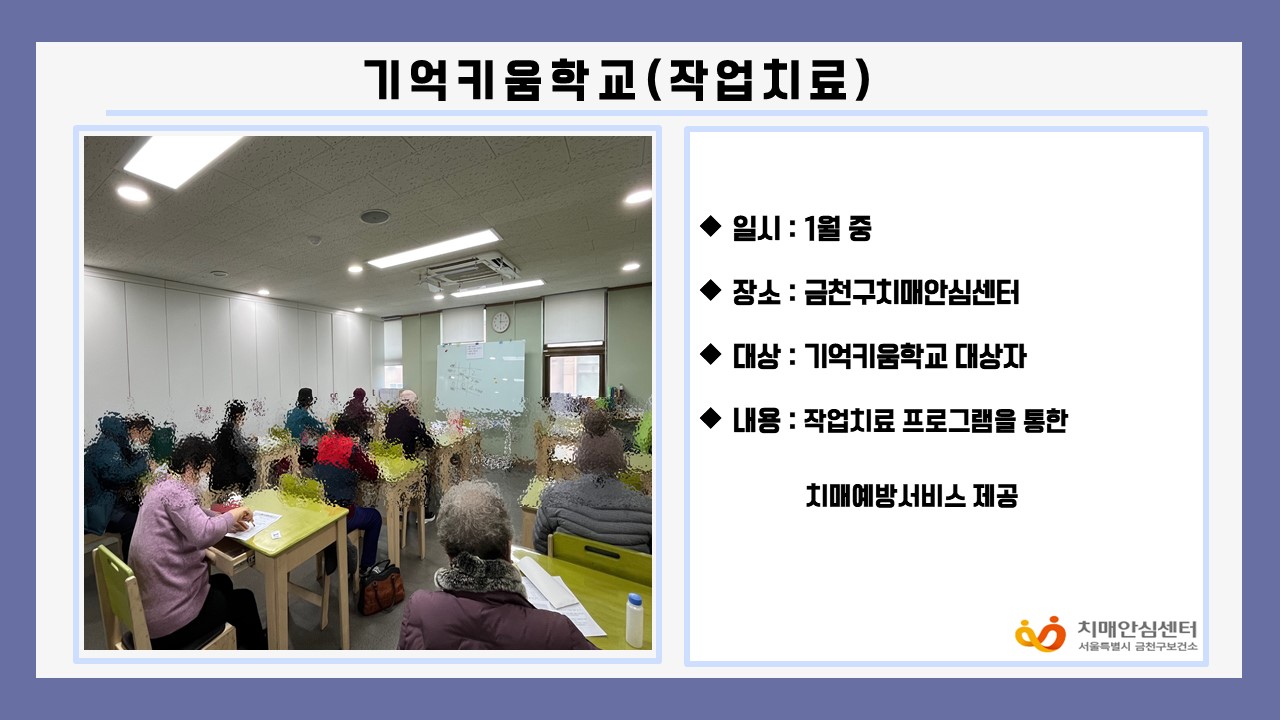 기억키움학교(작업치료)

◆ 일시 : 1월 중

◆ 장소 : 금천구치매안심센터

◆ 대상 : 기억키움학교 대상자

◆ 내용 : 작업치료 프로그램을 통한 치매예방서비스 제공

치매안심센터
서울특별시 금천구보건소